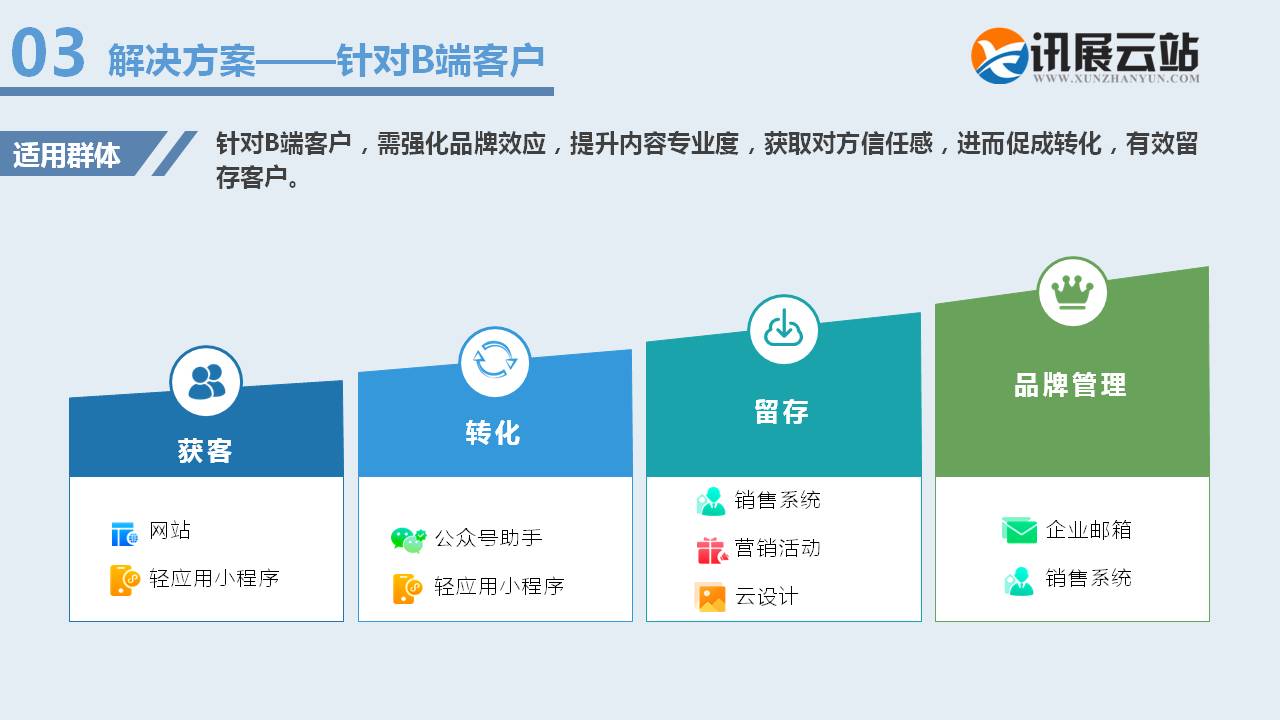 03 解决方案——针对B端客户

讯展云站
WWW.XUNZHANYUN.COM

适用群体

针对B端客户，需强化品牌效应，提升内容专业度，获取对方信任感，进而促成转化，有效留存客户。

获客
网站
轻应用小程序

转化
公众号助手
轻应用小程序

留存
销售系统
营销活动
云设计

品牌管理
企业邮箱
销售系统